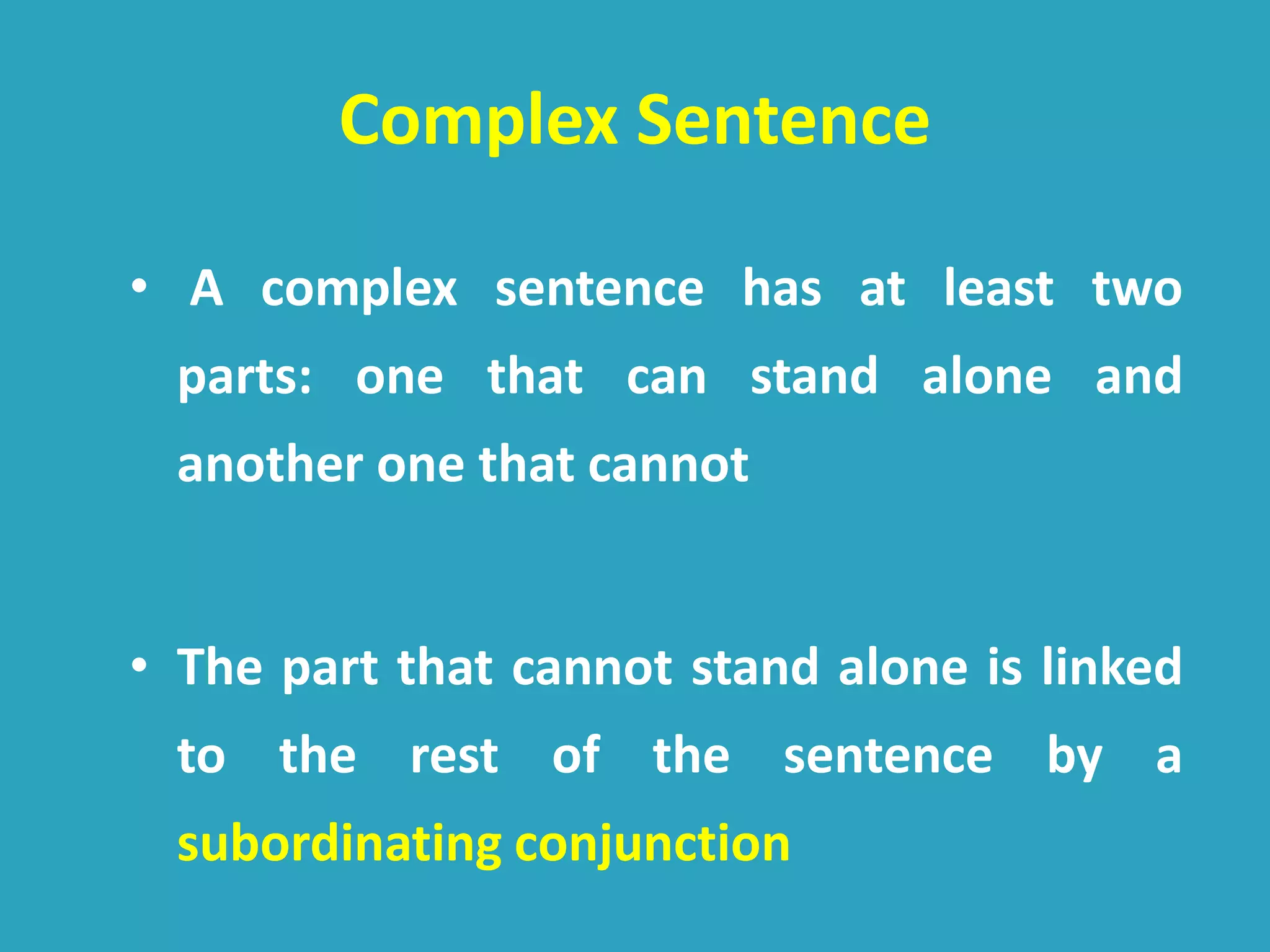 Complex Sentence

• A complex sentence has at least two parts: one that can stand alone and another one that cannot

• The part that cannot stand alone is linked to the rest of the sentence by a subordinating conjunction